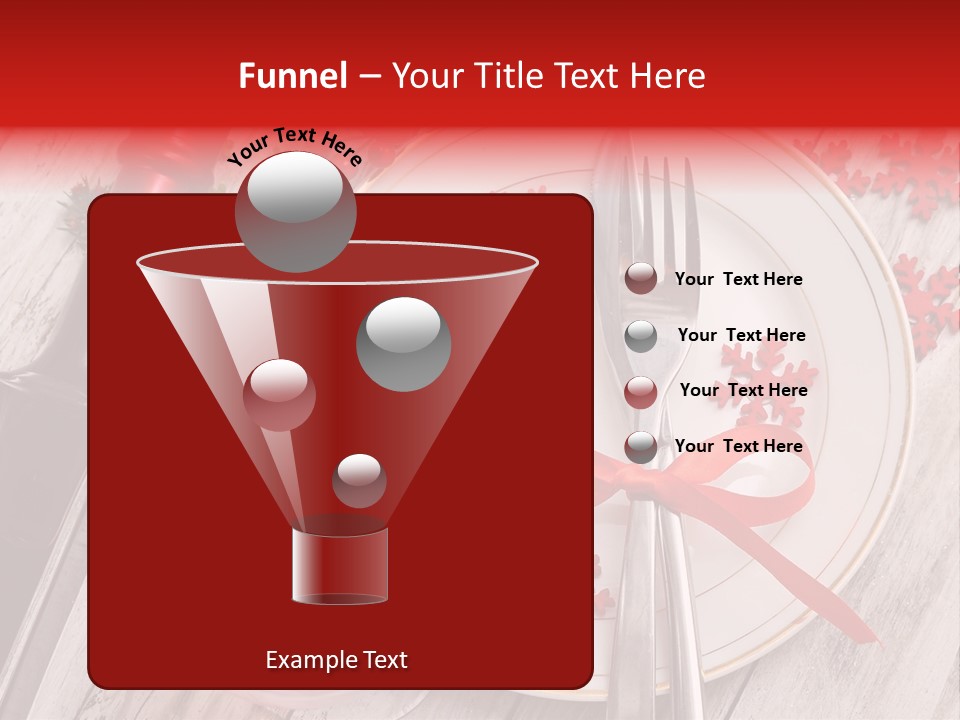 Funnel – Your Title Text Here

Your Text Here

Your Text Here

Your Text Here

Your Text Here

Your Text Here

Example Text